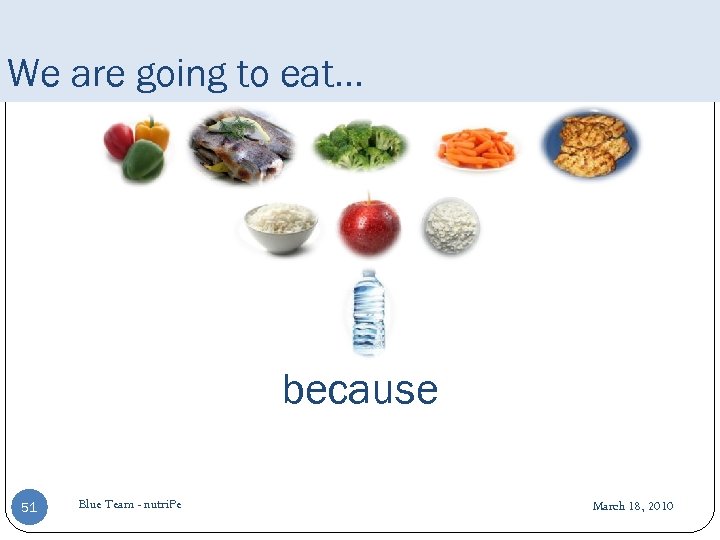 We are going to eat…

because

51

Blue Team - nutriPe

March 18, 2010